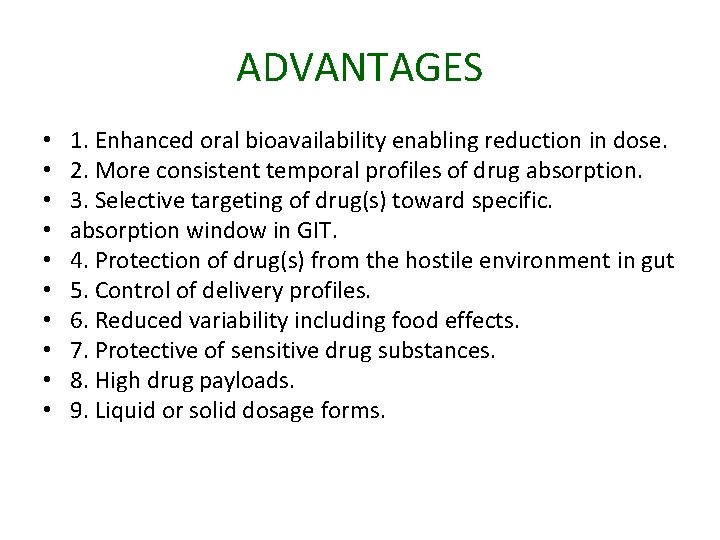 ADVANTAGES

• 1. Enhanced oral bioavailability enabling reduction in dose.
• 2. More consistent temporal profiles of drug absorption.
• 3. Selective targeting of drug(s) toward specific.
• absorption window in GIT.
• 4. Protection of drug(s) from the hostile environment in gut
• 5. Control of delivery profiles.
• 6. Reduced variability including food effects.
• 7. Protective of sensitive drug substances.
• 8. High drug payloads.
• 9. Liquid or solid dosage forms.